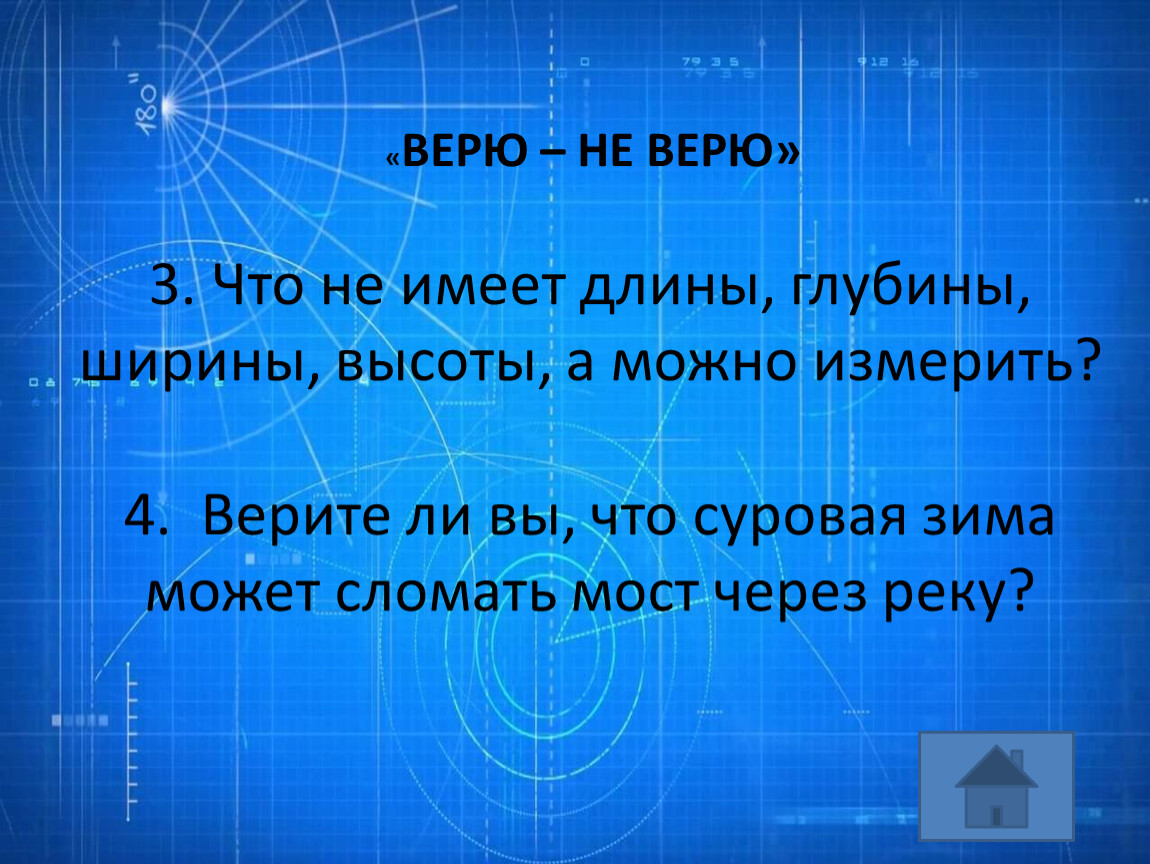 «ВЕРЮ – НЕ ВЕРЮ»

3. Что не имеет длины, глубины, ширины, высоты, а можно измерить?

4. Верите ли вы, что суровая зима может сломать мост через реку?